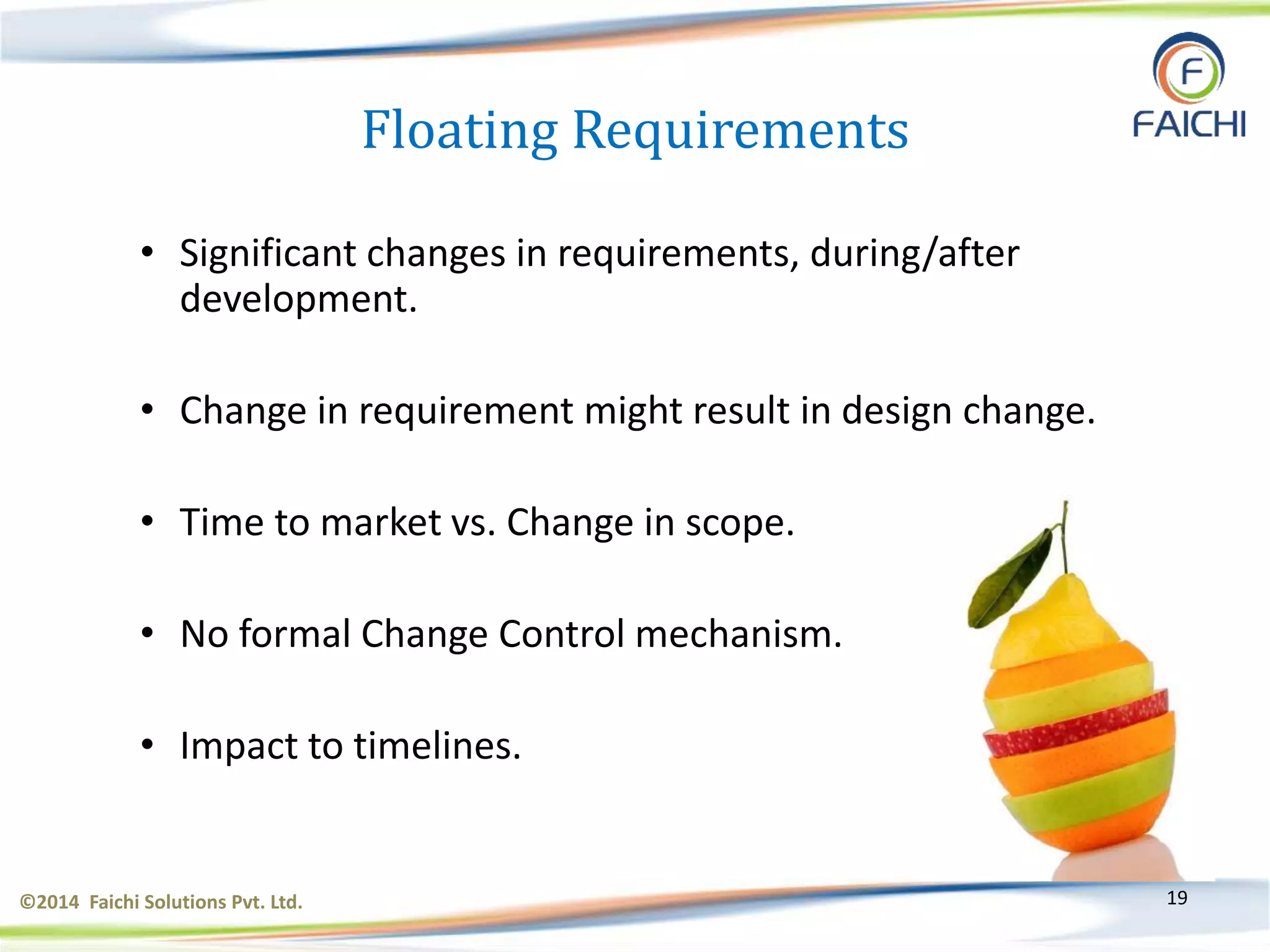 F
FAICHI

Floating Requirements

• Significant changes in requirements, during/after development.

• Change in requirement might result in design change.

• Time to market vs. Change in scope.

• No formal Change Control mechanism.

• Impact to timelines.

©2014 Faichi Solutions Pvt. Ltd.

19